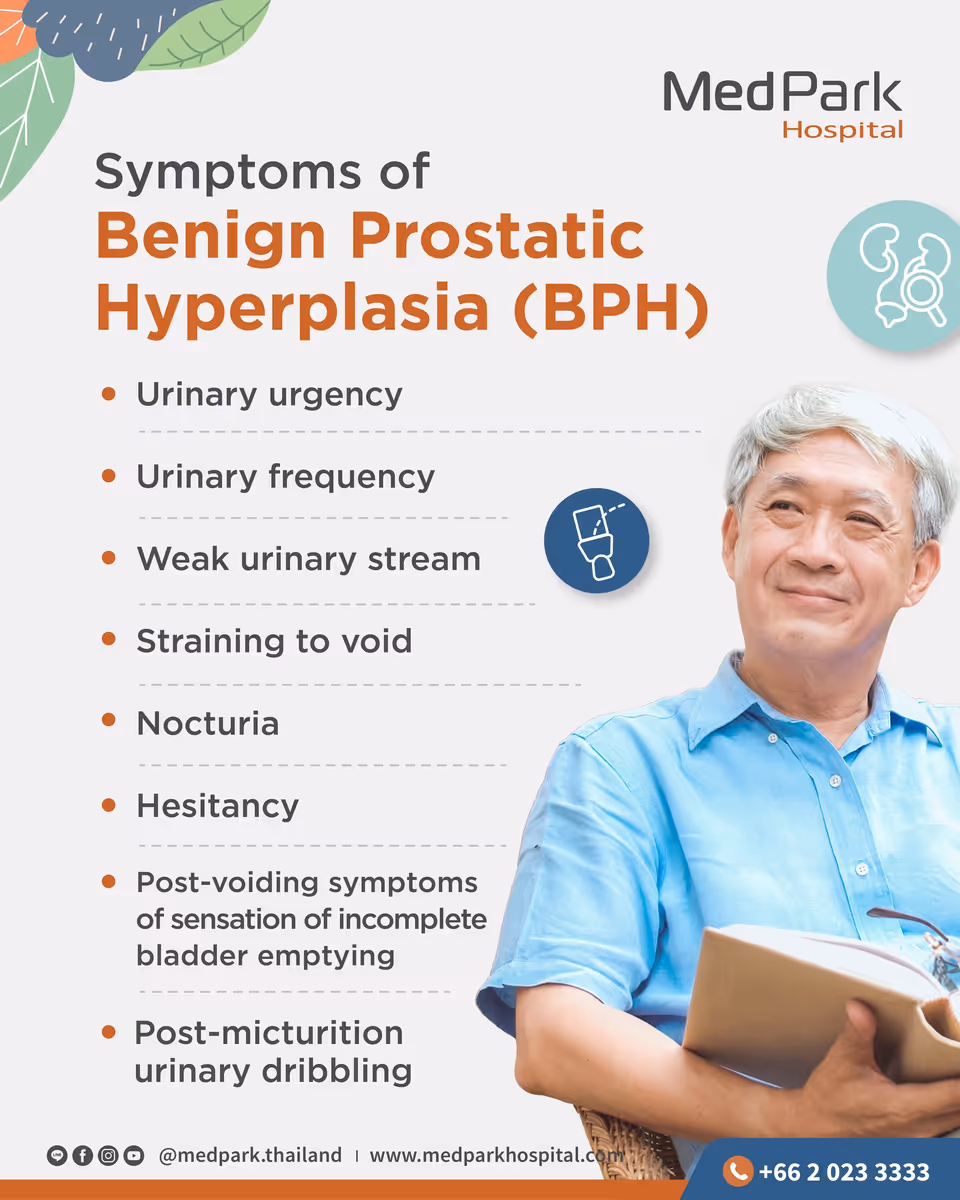 MedPark
Hospital

Symptoms of
Benign Prostatic Hyperplasia (BPH)

• Urinary urgency
• Urinary frequency
• Weak urinary stream
• Straining to void
• Nocturia
• Hesitancy
• Post-voiding symptoms of sensation of incomplete bladder emptying
• Post-micturition urinary dribbling

@medpark.thailand | www.medparkhospital.com

+66 2 023 3333